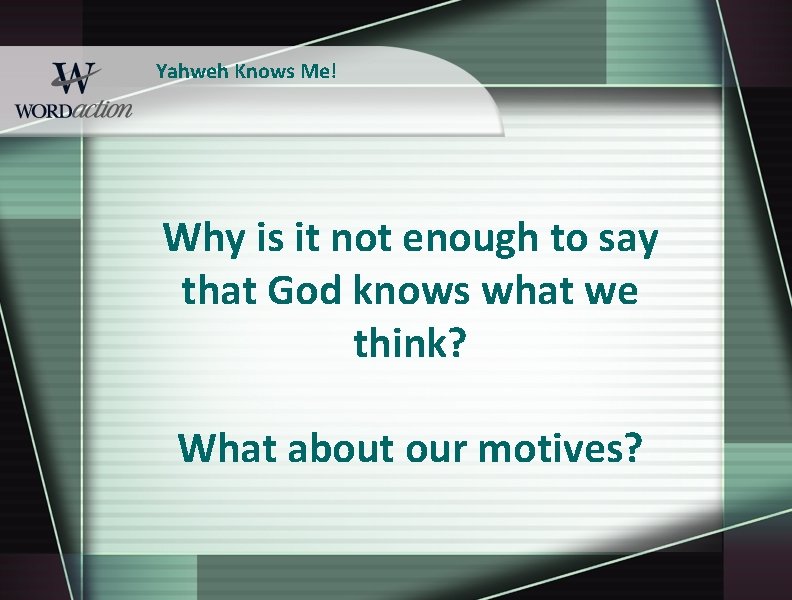 W
WORDaction

Yahweh Knows Me!

Why is it not enough to say that God knows what we think?

What about our motives?